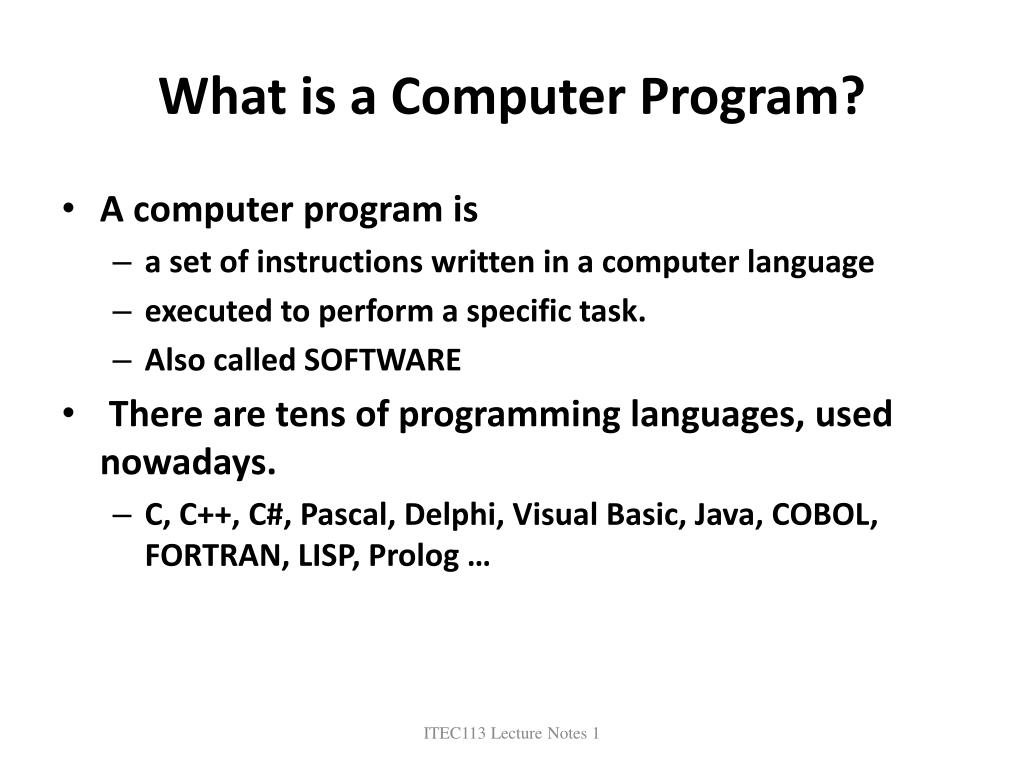 What is a Computer Program?

• A computer program is
– a set of instructions written in a computer language
– executed to perform a specific task.
– Also called SOFTWARE

• There are tens of programming languages, used nowadays.
– C, C++, C#, Pascal, Delphi, Visual Basic, Java, COBOL, FORTRAN, LISP, Prolog …

ITEC113 Lecture Notes 1